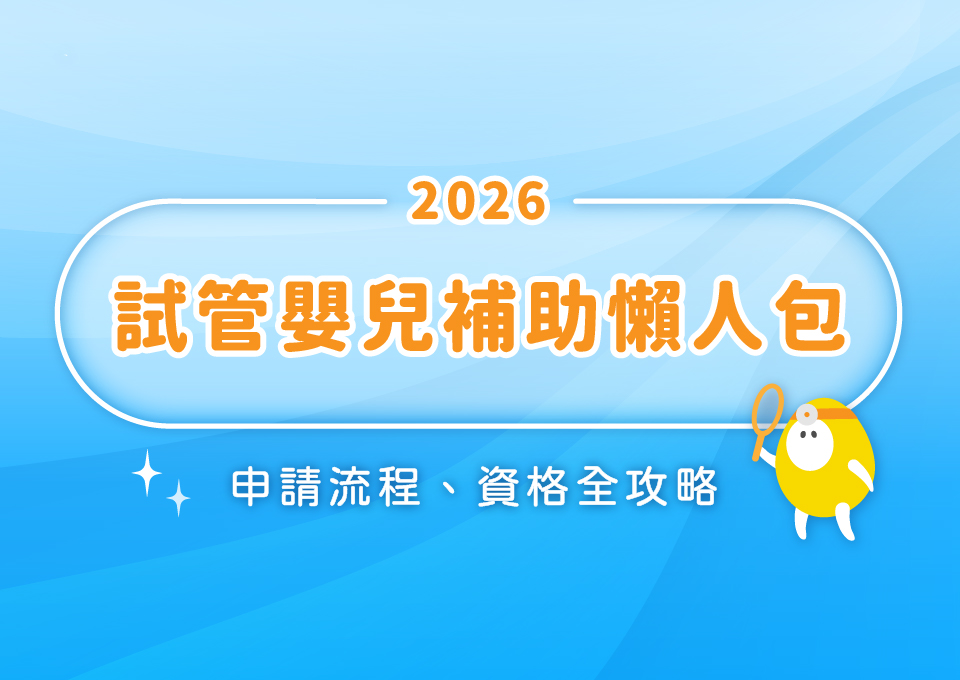 2026

試管嬰兒補助懶人包

申請流程、資格全攻略